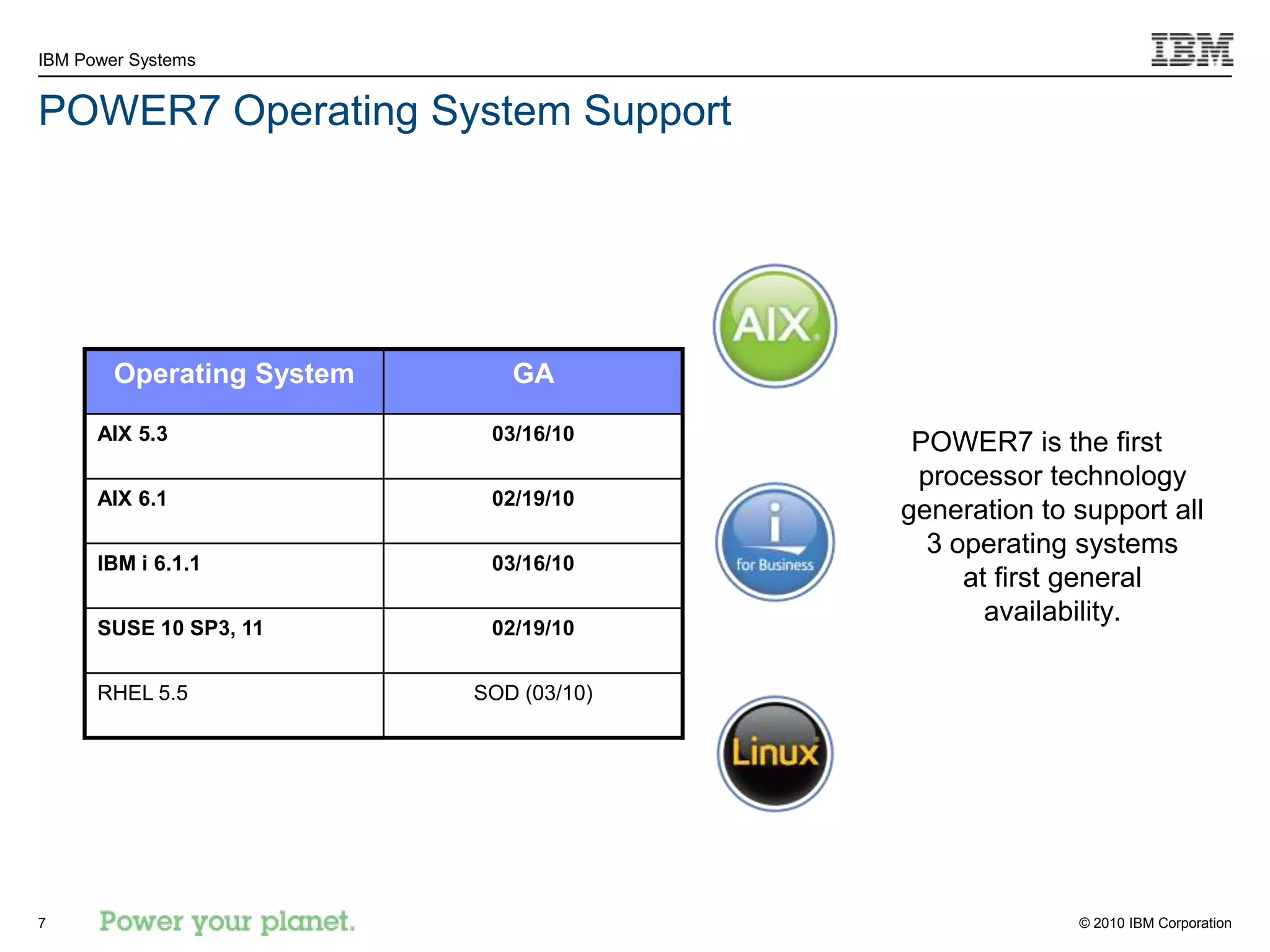 IBM Power Systems

IBM

POWER7 Operating System Support

| Operating System | GA |
|---|---|
| AIX 5.3 | 03/16/10 |
| AIX 6.1 | 02/19/10 |
| IBM i 6.1.1 | 03/16/10 |
| SUSE 10 SP3, 11 | 02/19/10 |
| RHEL 5.5 | SOD (03/10) |

AIX.

i for Business

Linux

POWER7 is the first processor technology generation to support all 3 operating systems at first general availability.

7

Power your planet.

© 2010 IBM Corporation